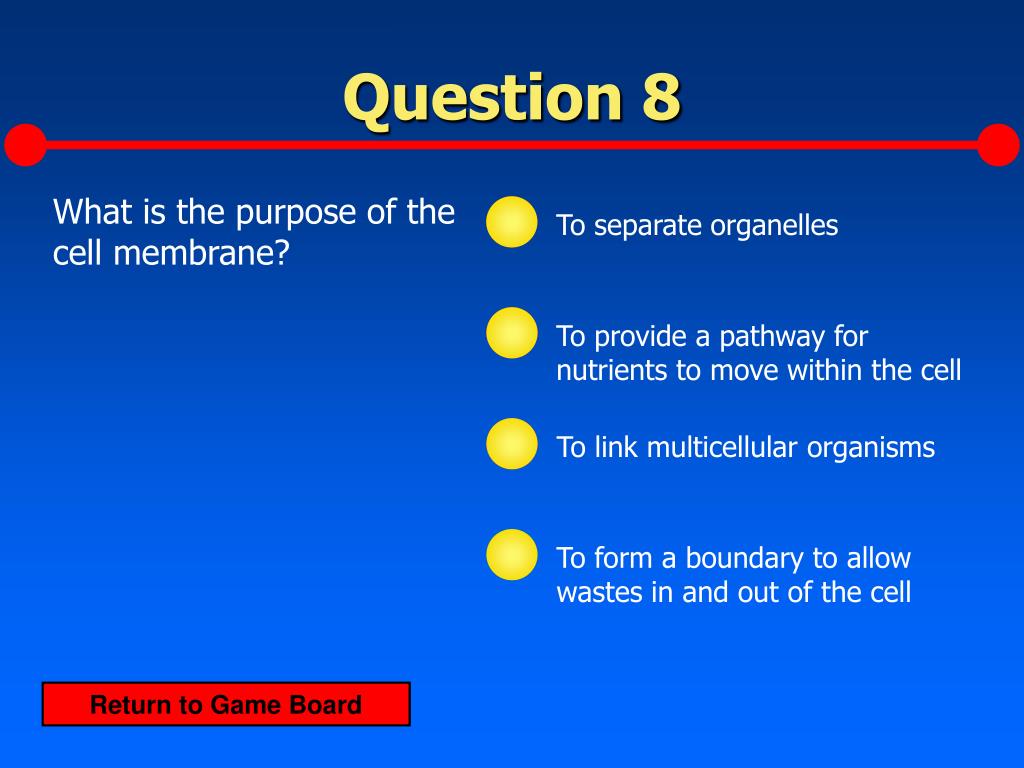 Question 8

What is the purpose of the cell membrane?

To separate organelles

To provide a pathway for nutrients to move within the cell

To link multicellular organisms

To form a boundary to allow wastes in and out of the cell

Return to Game Board